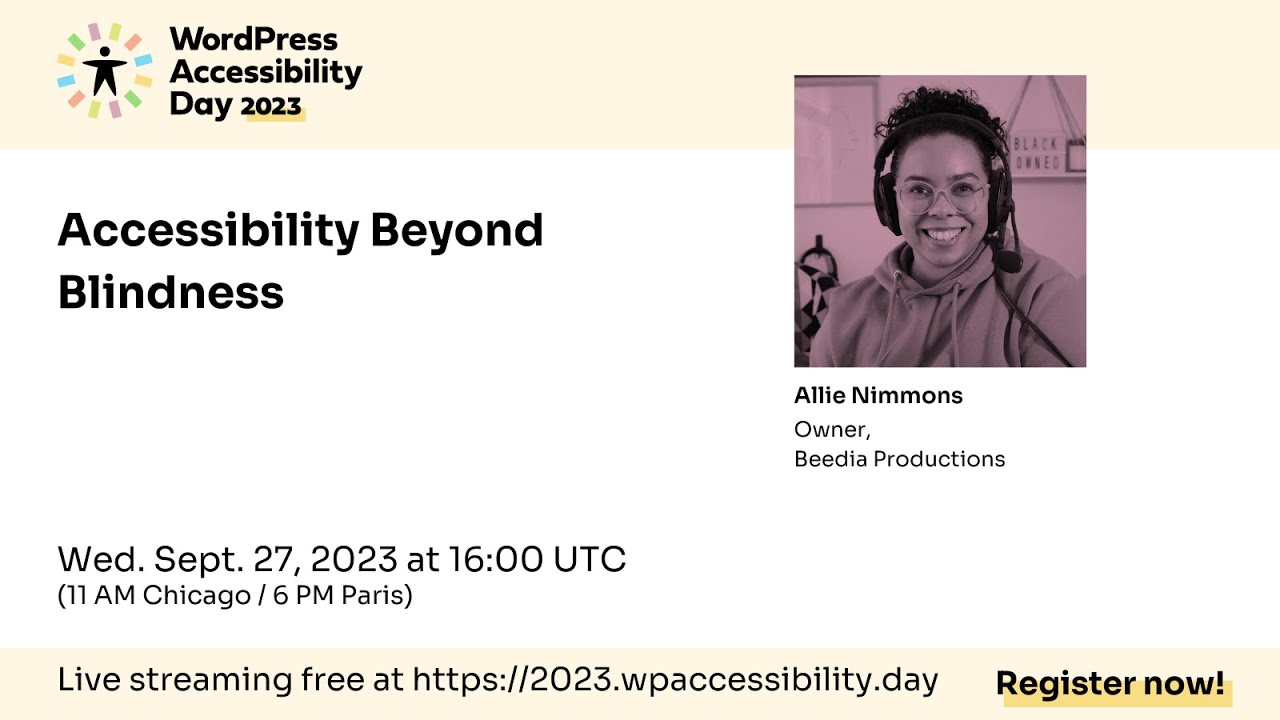 WordPress Accessibility Day 2023

Accessibility Beyond Blindness

BLACK OWNED

Allie Nimmons
Owner,
Beedia Productions

Wed. Sept. 27, 2023 at 16:00 UTC
(11 AM Chicago / 6 PM Paris)

Live streaming free at https://2023.wpaccessibility.day

Register now!